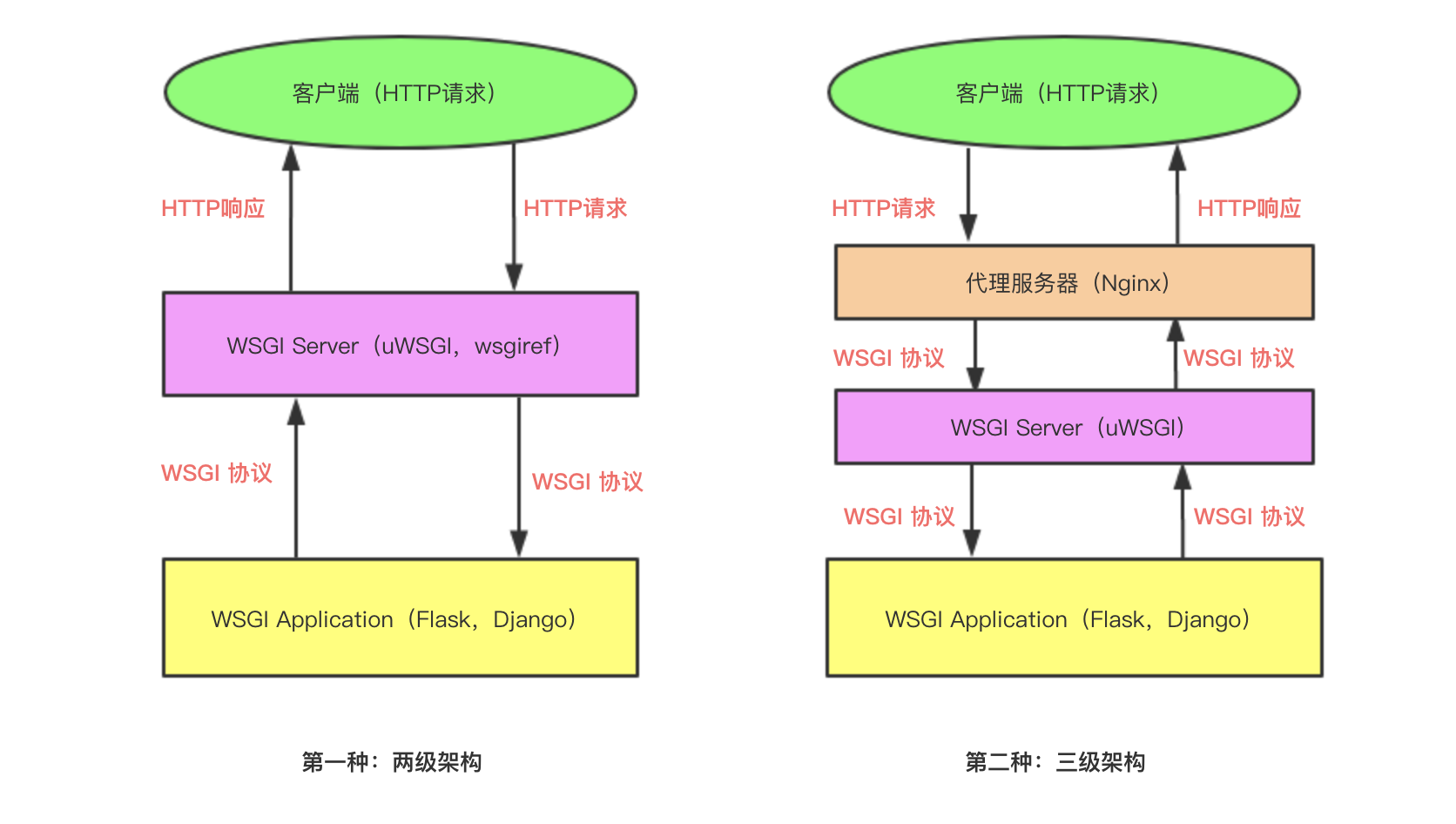 客户端（HTTP请求）

HTTP响应

HTTP请求

WSGI Server（uWSGI，wsgiref）

WSGI 协议

WSGI 协议

WSGI Application（Flask，Django）

第一种：两级架构

客户端（HTTP请求）

HTTP请求

HTTP响应

代理服务器（Nginx）

WSGI 协议

WSGI 协议

WSGI Server（uWSGI）

WSGI 协议

WSGI 协议

WSGI Application（Flask，Django）

第二种：三级架构